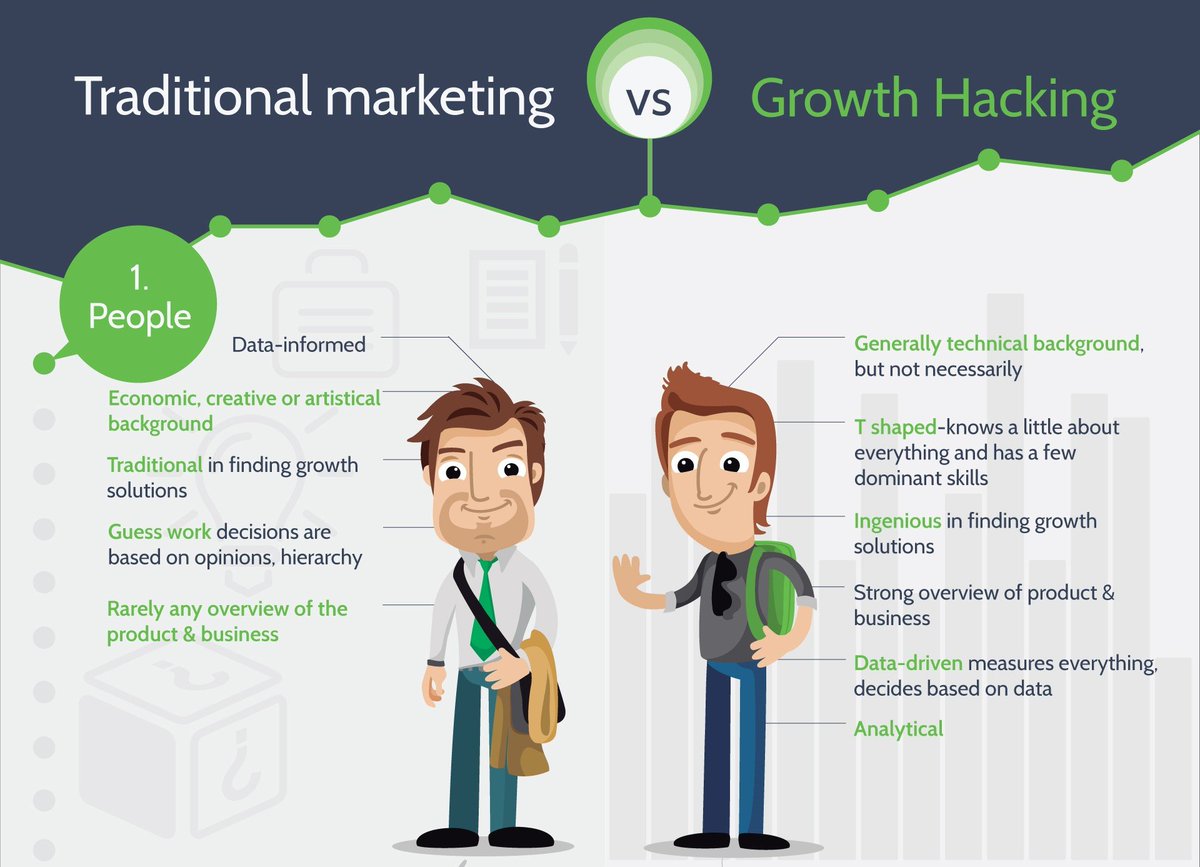 Traditional marketing vs Growth Hacking

1. People

Data-informed

Economic, creative or artistical background

Traditional in finding growth solutions

Guess work decisions are based on opinions, hierarchy

Rarely any overview of the product & business

Generally technical background, but not necessarily

T shaped-knows a little about everything and has a few dominant skills

Ingenious in finding growth solutions

Strong overview of product & business

Data-driven measures everything, decides based on data

Analytical